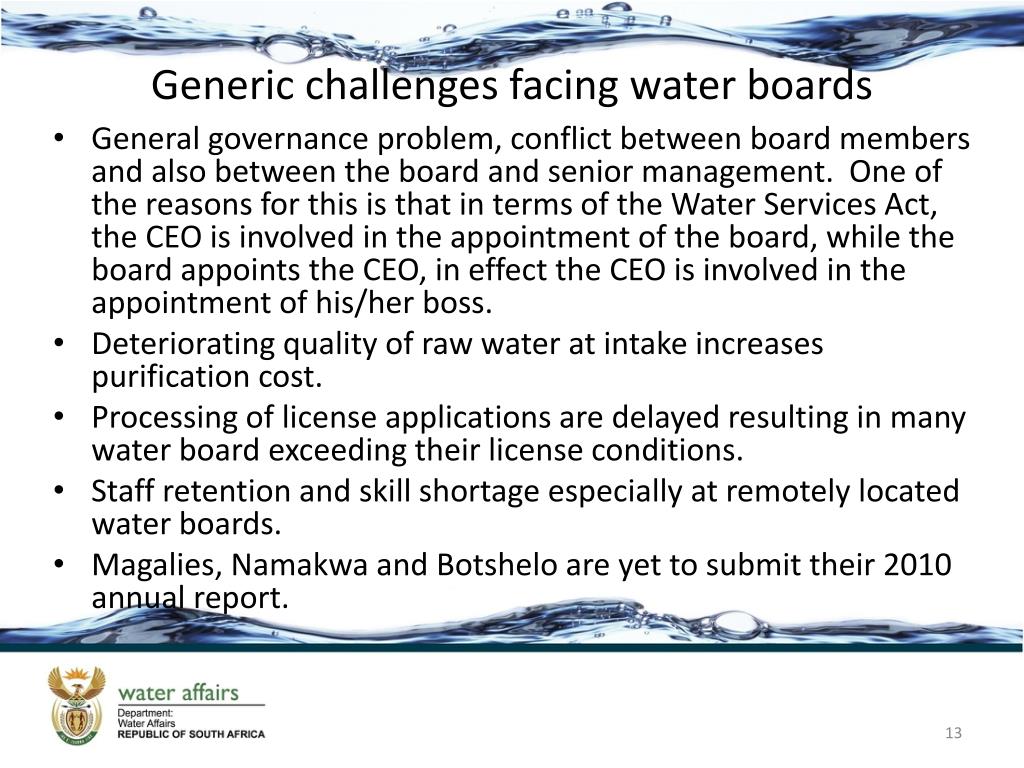 Generic challenges facing water boards

• General governance problem, conflict between board members and also between the board and senior management. One of the reasons for this is that in terms of the Water Services Act, the CEO is involved in the appointment of the board, while the board appoints the CEO, in effect the CEO is involved in the appointment of his/her boss.
• Deteriorating quality of raw water at intake increases purification cost.
• Processing of license applications are delayed resulting in many water board exceeding their license conditions.
• Staff retention and skill shortage especially at remotely located water boards.
• Magalies, Namakwa and Botshelo are yet to submit their 2010 annual report.

water affairs
Department:
Water Affairs
REPUBLIC OF SOUTH AFRICA

13